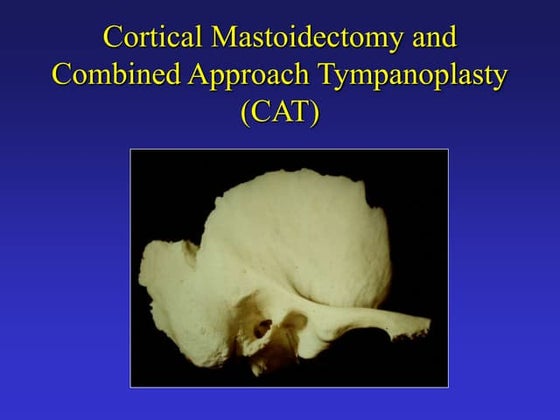 Cortical Mastoidectomy and Combined Approach Tympanoplasty (CAT)